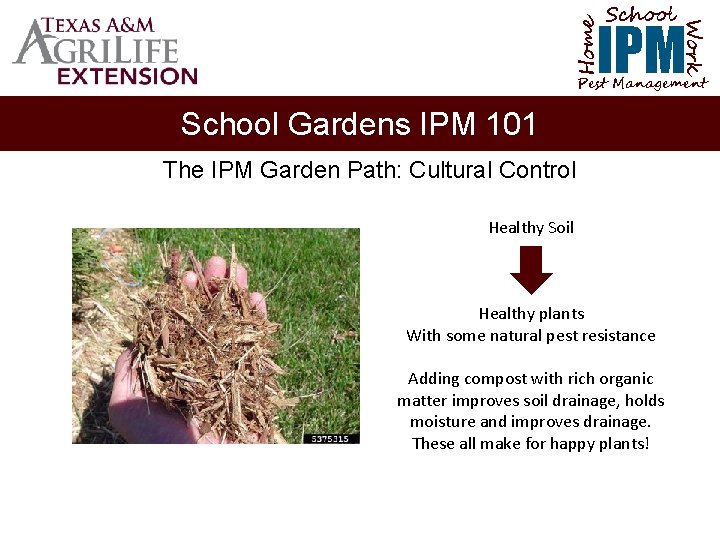 TEXAS A&M AGRILIFE EXTENSION

Home School Work IPM Pest Management

School Gardens IPM 101

The IPM Garden Path: Cultural Control

5375315

Healthy Soil

Healthy plants
With some natural pest resistance

Adding compost with rich organic matter improves soil drainage, holds moisture and improves drainage. These all make for happy plants!